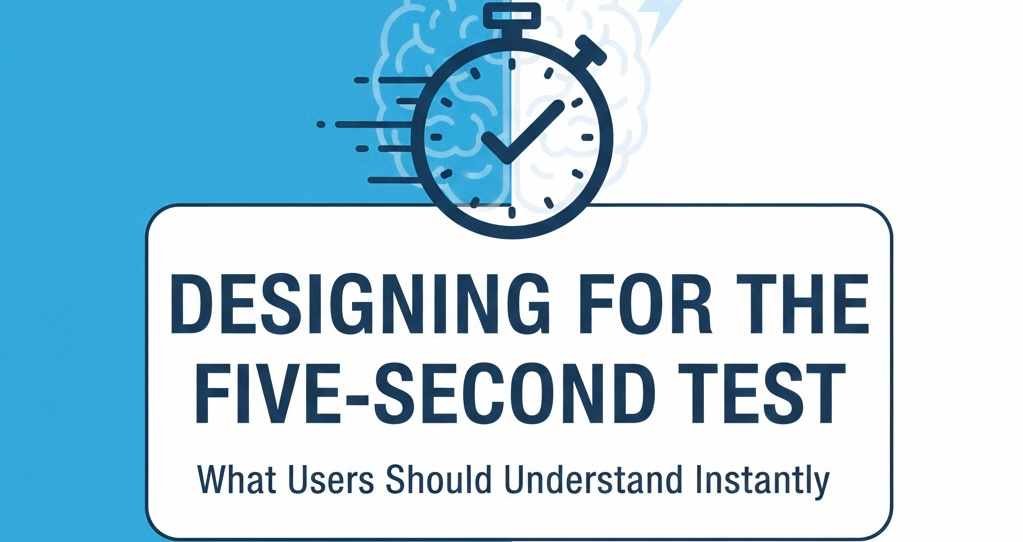 DESIGNING FOR THE FIVE-SECOND TEST

What Users Should Understand Instantly